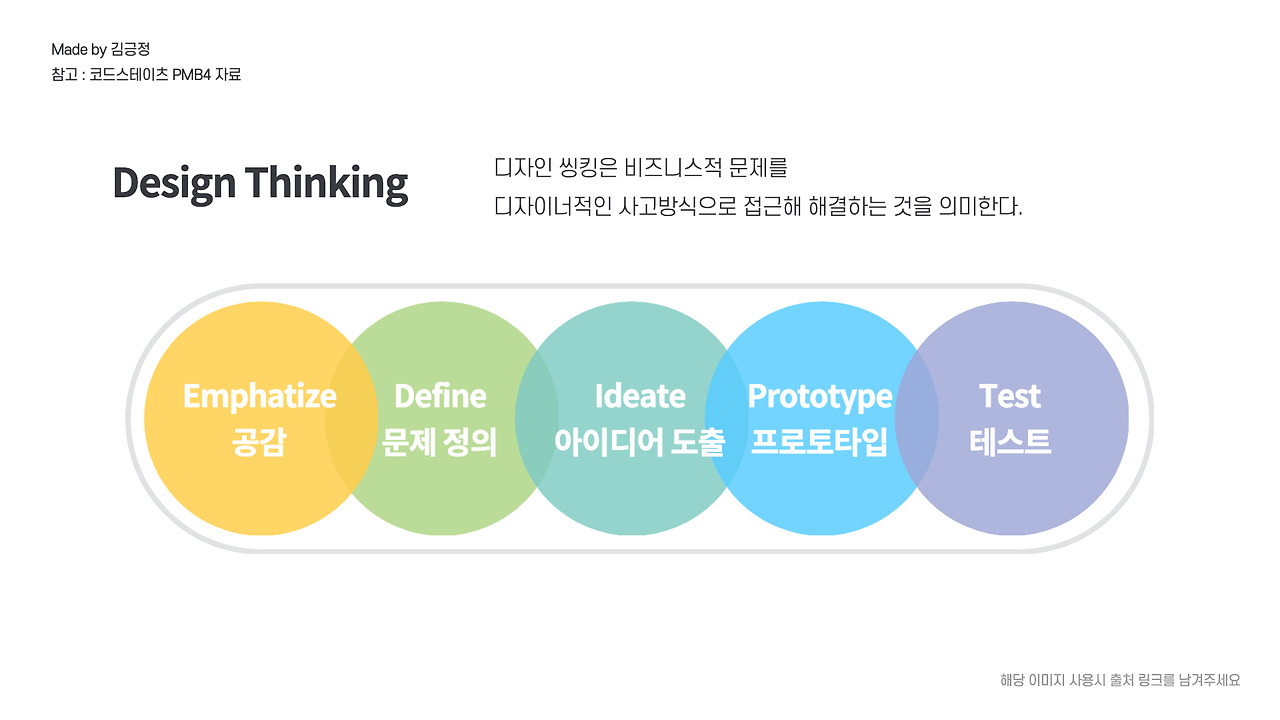 Made by 김긍정
참고 : 코드스테이츠 PMB4 자료

Design Thinking

디자인 씽킹은 비즈니스적 문제를
디자이너적인 사고방식으로 접근해 해결하는 것을 의미한다.

Emphatize
공감

Define
문제 정의

Ideate
아이디어 도출

Prototype
프로토타입

Test
테스트

해당 이미지 사용시 출처 링크를 남겨주세요